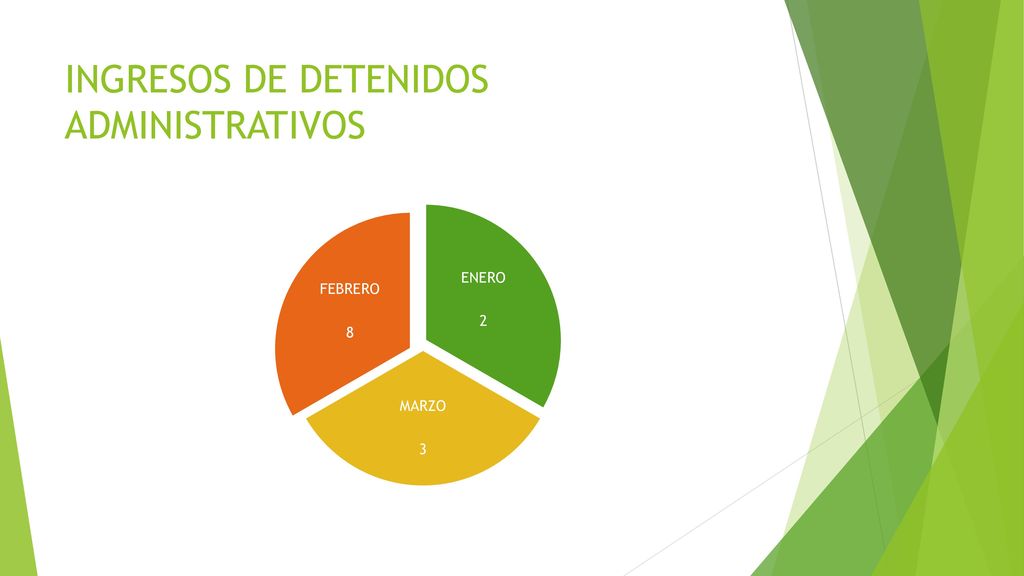 INGRESOS DE DETENIDOS ADMINISTRATIVOS

ENERO
2

MARZO
3

FEBRERO
8